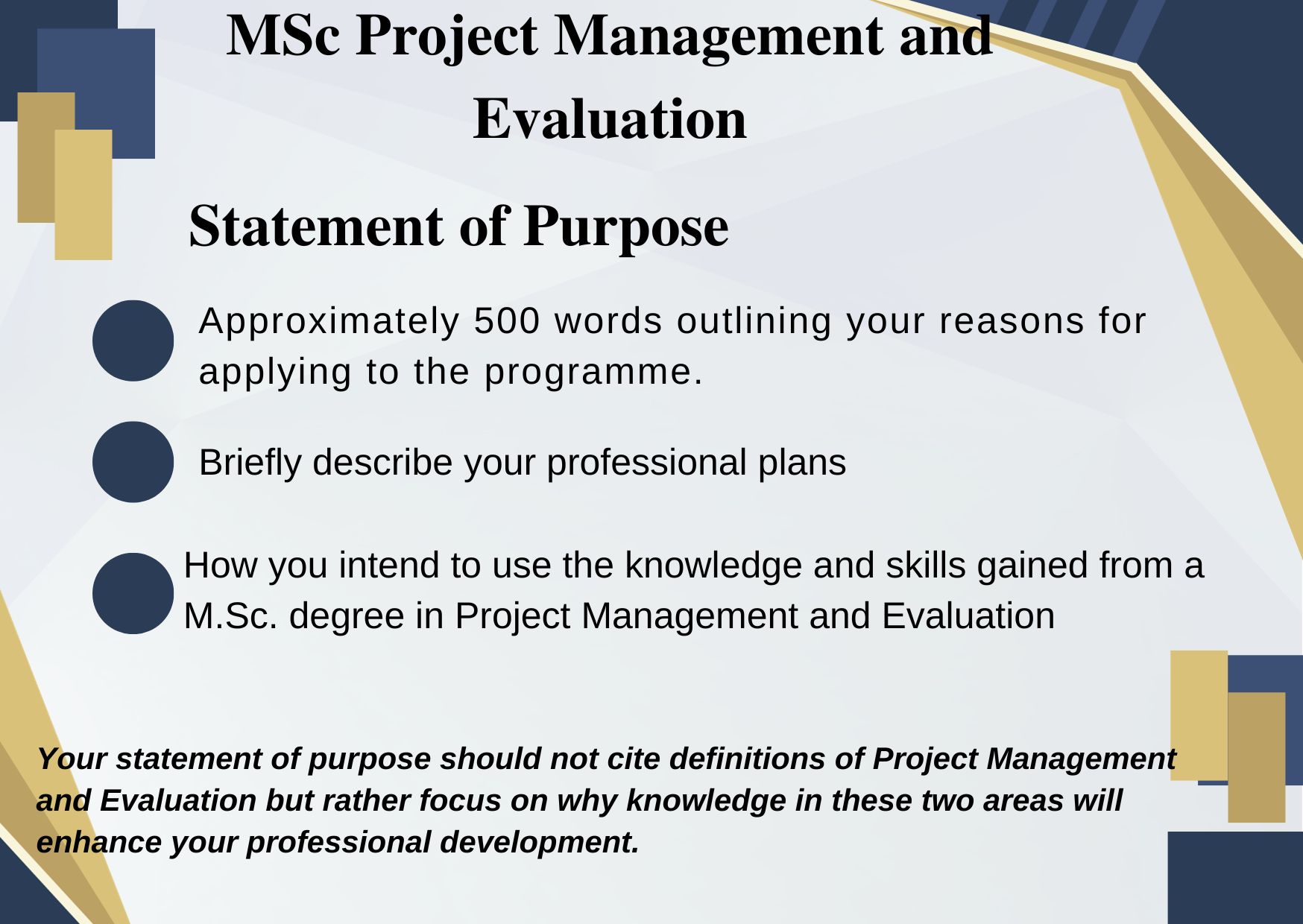 MSc Project Management and Evaluation

Statement of Purpose

Approximately 500 words outlining your reasons for applying to the programme.

Briefly describe your professional plans

How you intend to use the knowledge and skills gained from a M.Sc. degree in Project Management and Evaluation

Your statement of purpose should not cite definitions of Project Management and Evaluation but rather focus on why knowledge in these two areas will enhance your professional development.